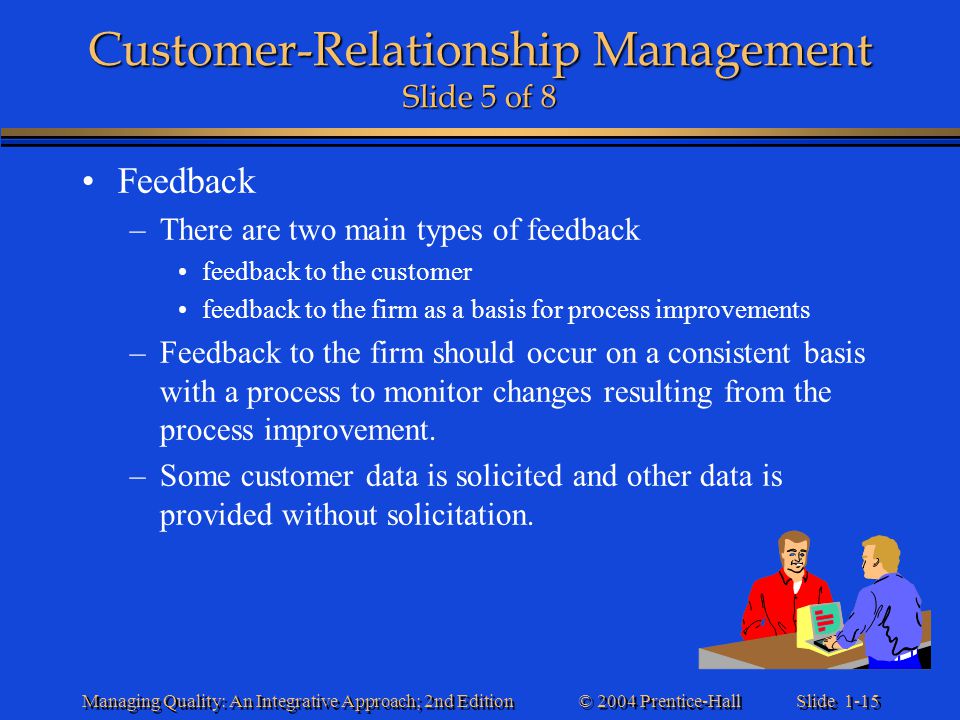 Customer-Relationship Management
Slide 5 of 8

• Feedback
– There are two main types of feedback
• feedback to the customer
• feedback to the firm as a basis for process improvements
– Feedback to the firm should occur on a consistent basis with a process to monitor changes resulting from the process improvement.
– Some customer data is solicited and other data is provided without solicitation.

Managing Quality: An Integrative Approach; 2nd Edition © 2004 Prentice-Hall Slide 1-15